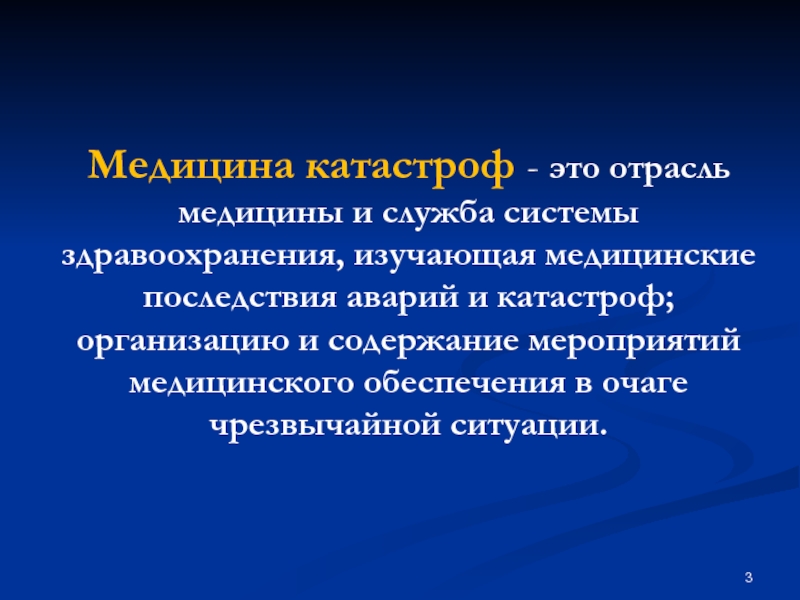 Медицина катастроф - это отрасль медицины и служба системы здравоохранения, изучающая медицинские последствия аварий и катастроф; организацию и содержание мероприятий медицинского обеспечения в очаге чрезвычайной ситуации.

3